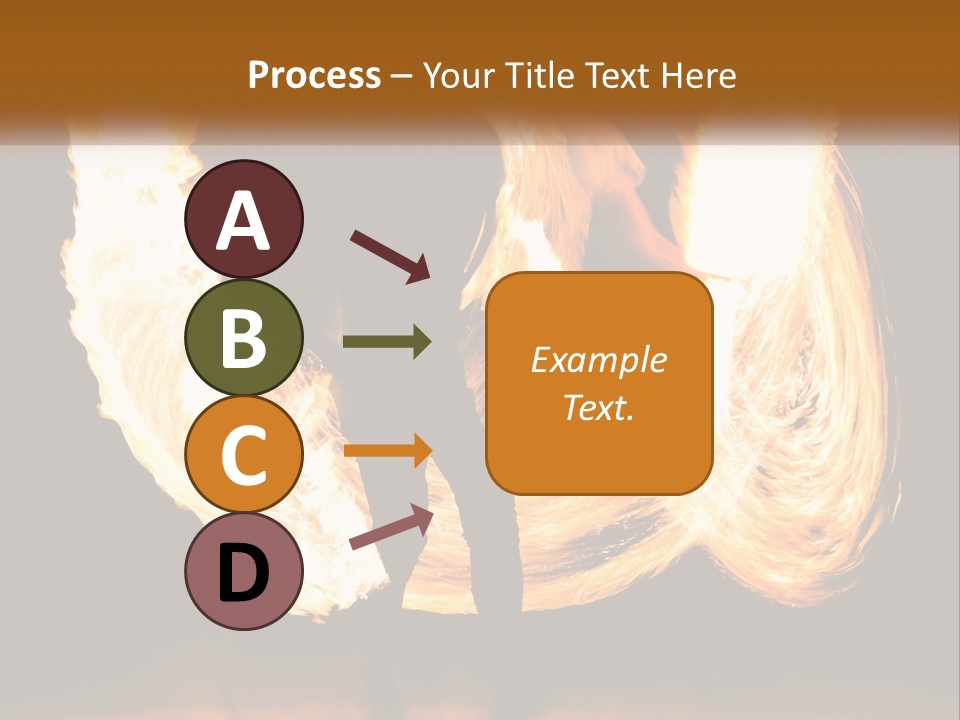 Process – Your Title Text Here

A

B

C

D

Example Text.